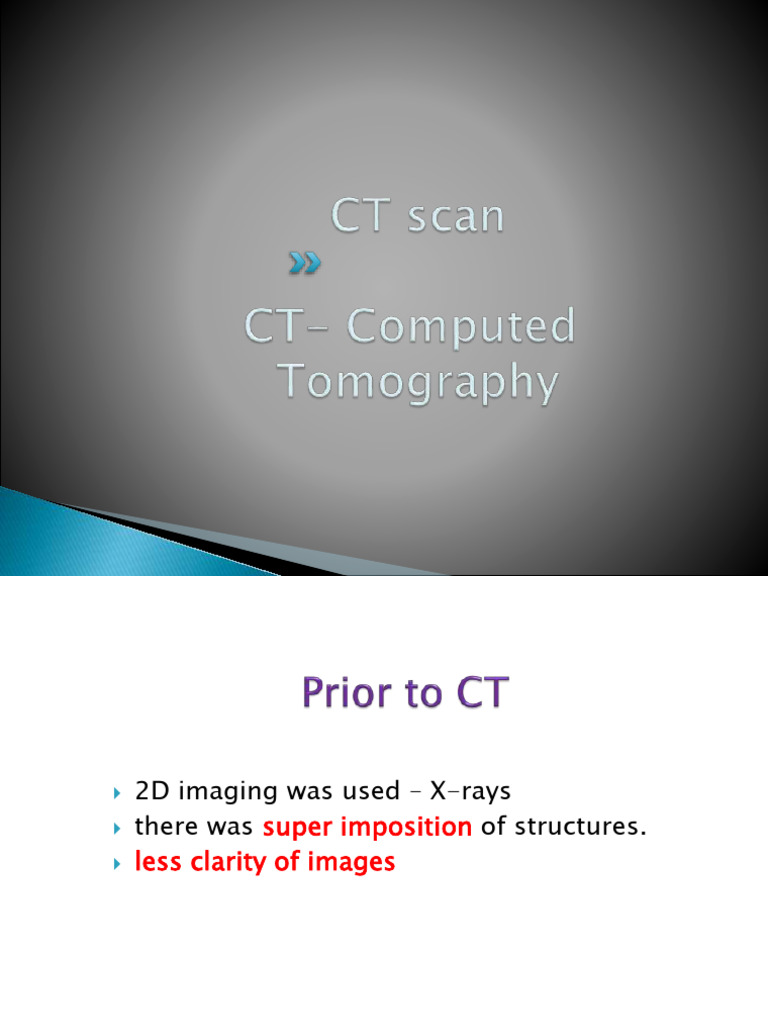 CT scan

CT- Computed Tomography

Prior to CT

2D imaging was used – X-rays
there was super imposition of structures.
less clarity of images